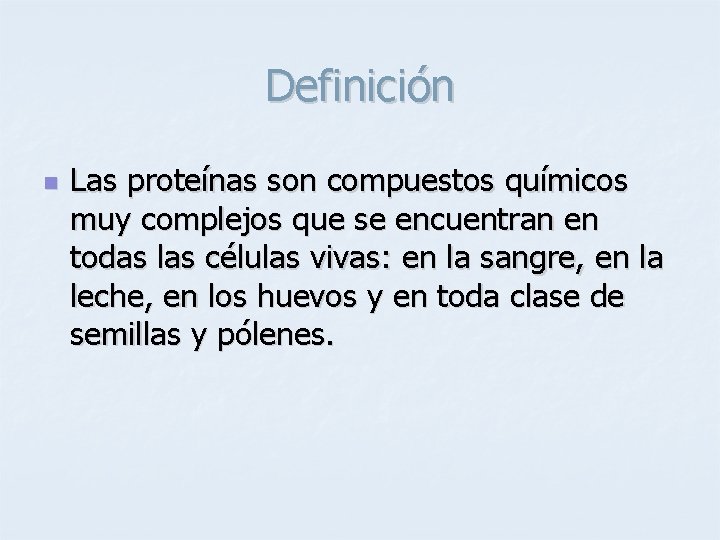 Definición

Las proteínas son compuestos químicos muy complejos que se encuentran en todas las células vivas: en la sangre, en la leche, en los huevos y en toda clase de semillas y pólenes.